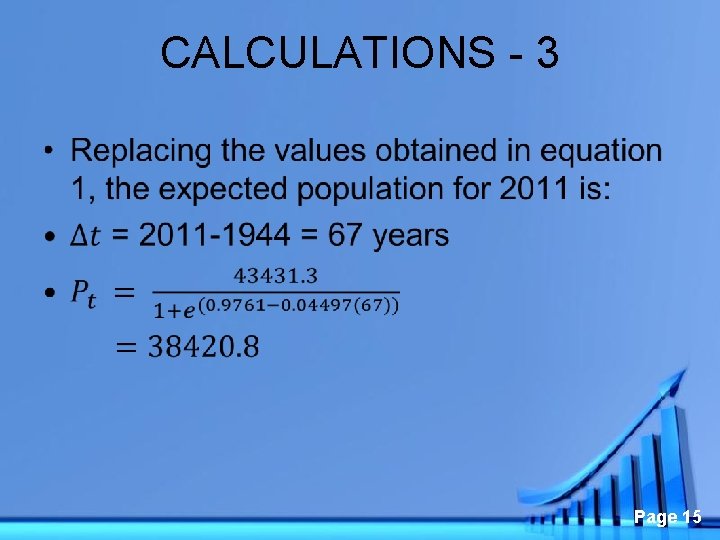 CALCULATIONS - 3

• Replacing the values obtained in equation 1, the expected population for 2011 is:

• $\Delta t$ = 2011-1944 = 67 years

• $P_t = \frac{43431.3}{1+e^{(0.9761-0.04497(67))}}$
$= 38420.8$

Page 15